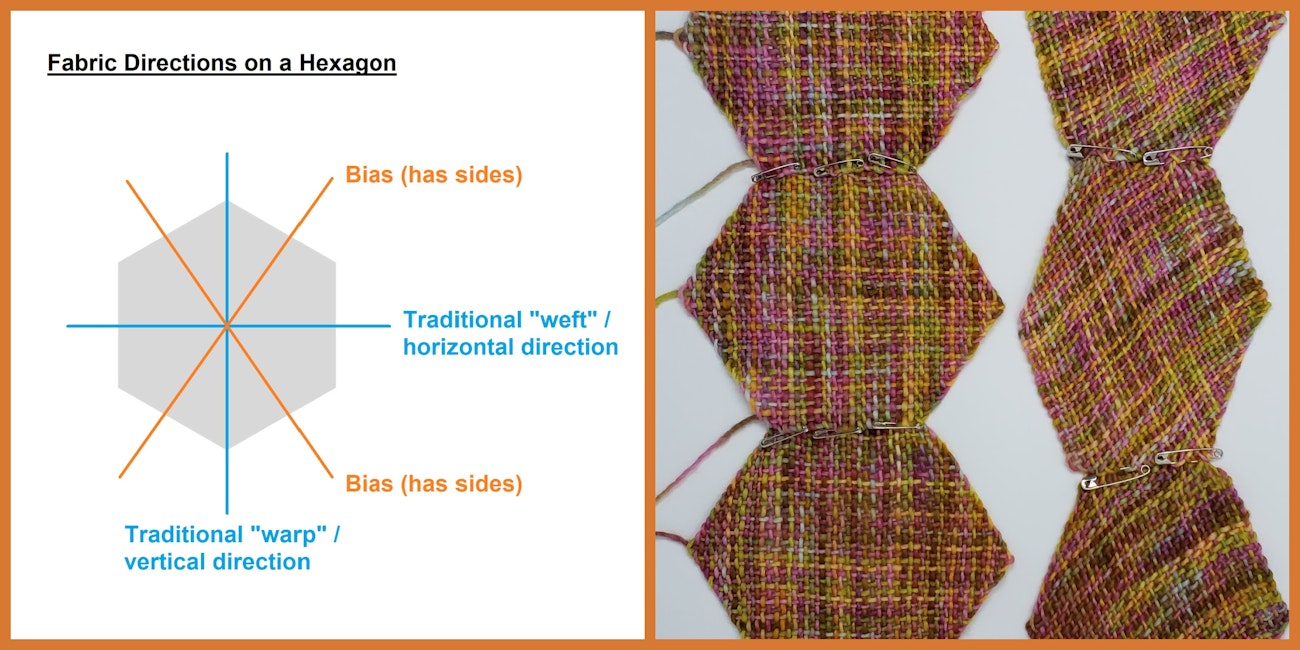 Fabric Directions on a Hexagon

Bias (has sides)

Traditional "weft" / horizontal direction

Bias (has sides)

Traditional "warp" / vertical direction